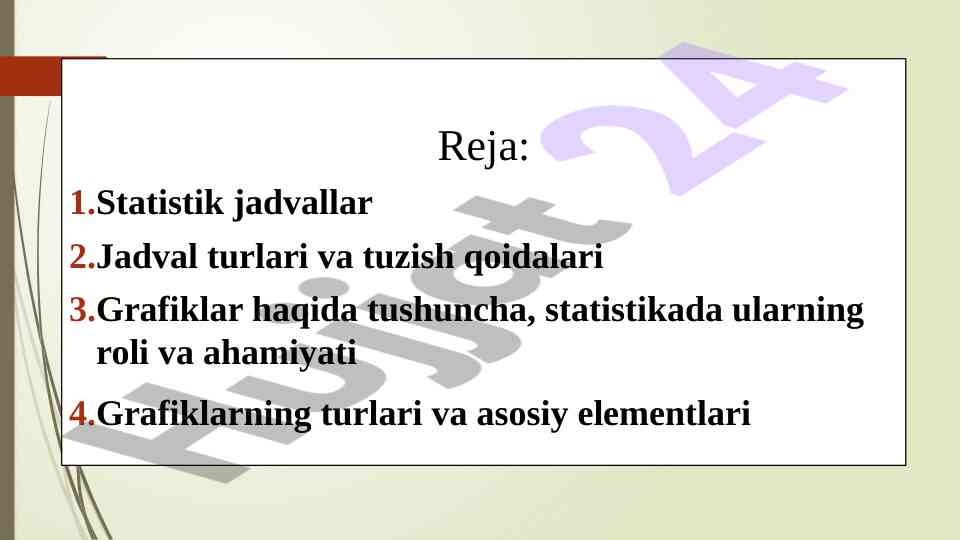 Reja:

1.Statistik jadvallar

2.Jadval turlari va tuzish qoidalari

3.Grafiklar haqida tushuncha, statistikada ularning roli va ahamiyati

4.Grafiklarning turlari va asosiy elementlari

Hujjat 24